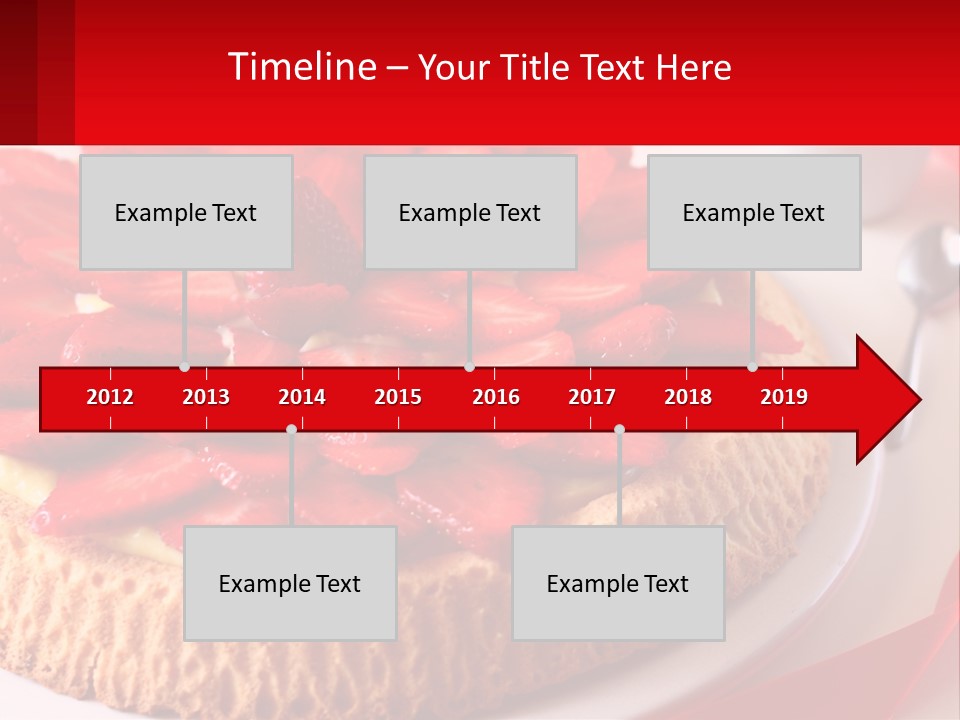 Timeline – Your Title Text Here

Example Text

Example Text

Example Text

2012 2013 2014 2015 2016 2017 2018 2019

Example Text

Example Text